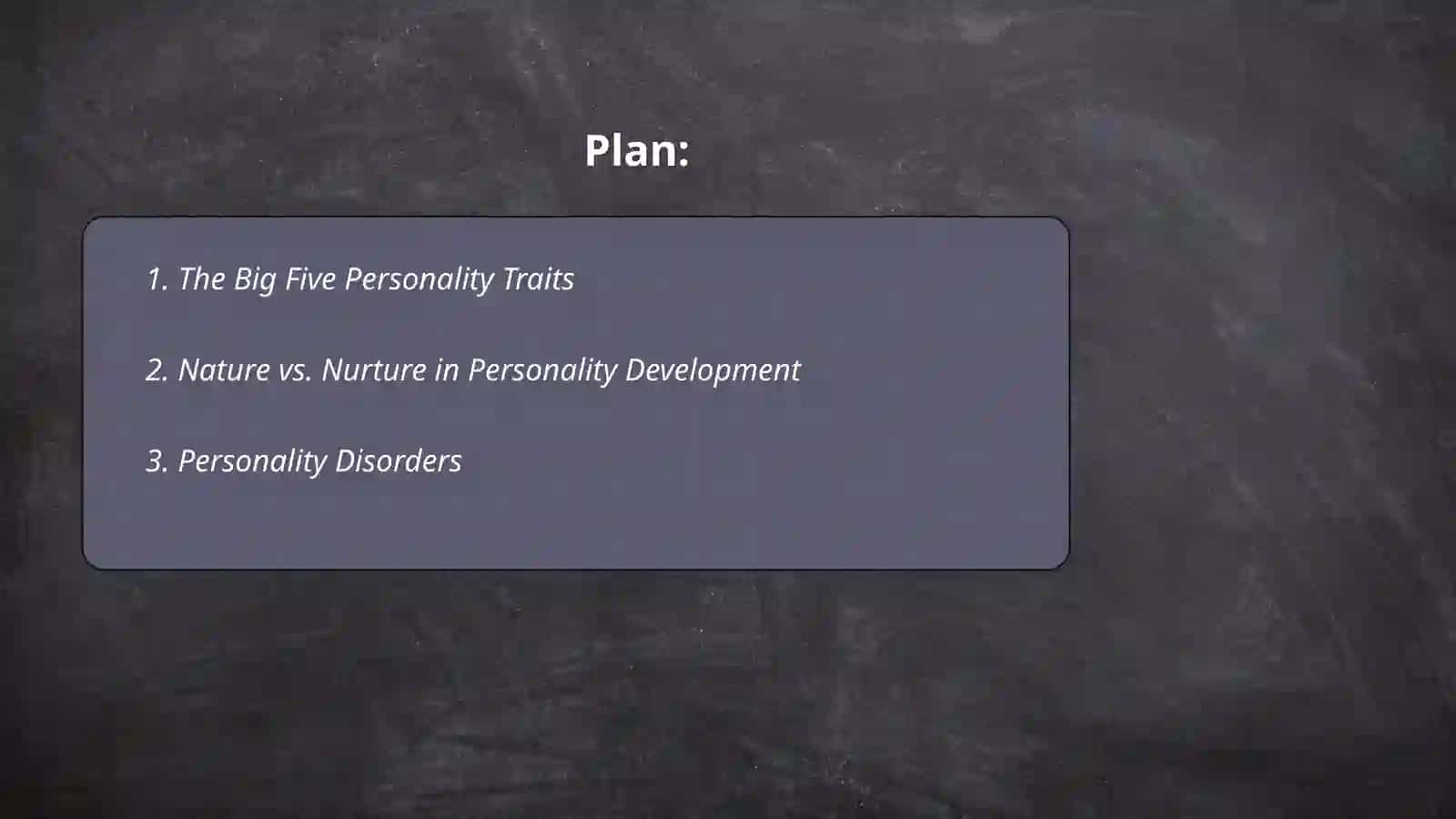 Plan:

1. The Big Five Personality Traits

2. Nature vs. Nurture in Personality Development

3. Personality Disorders